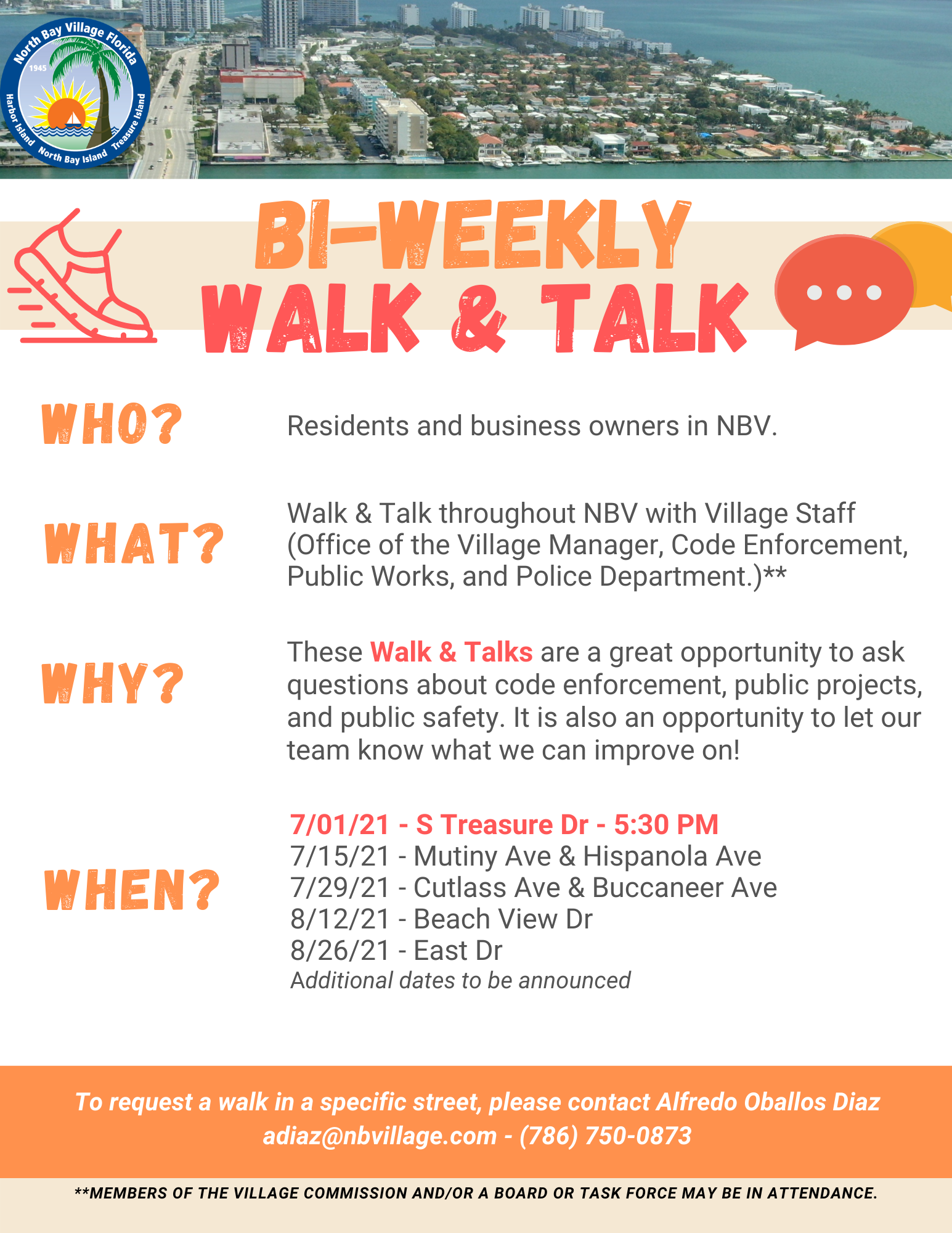 North Bay Village Florida
1945
Harbor Island North Bay Island Treasure Island

BI-WEEKLY
WALK & TALK

WHO?
Residents and business owners in NBV.

WHAT?
Walk & Talk throughout NBV with Village Staff (Office of the Village Manager, Code Enforcement, Public Works, and Police Department.)**

WHY?
These Walk & Talks are a great opportunity to ask questions about code enforcement, public projects, and public safety. It is also an opportunity to let our team know what we can improve on!

WHEN?
7/01/21 - S Treasure Dr - 5:30 PM
7/15/21 - Mutiny Ave & Hispanola Ave
7/29/21 - Cutlass Ave & Buccaneer Ave
8/12/21 - Beach View Dr
8/26/21 - East Dr
Additional dates to be announced

To request a walk in a specific street, please contact Alfredo Oballos Diaz
adiaz@nbvillage.com - (786) 750-0873

**MEMBERS OF THE VILLAGE COMMISSION AND/OR A BOARD OR TASK FORCE MAY BE IN ATTENDANCE.